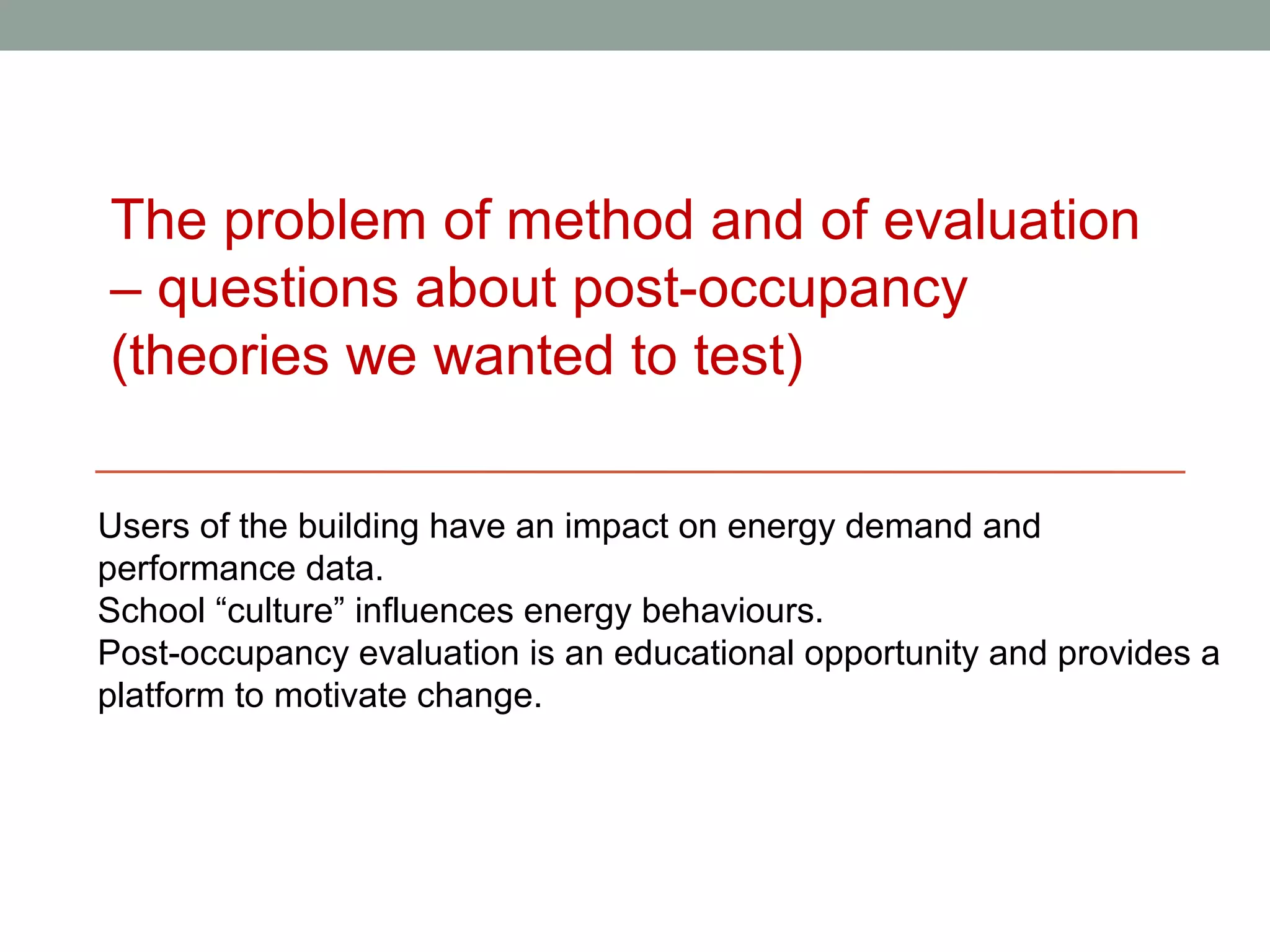 The problem of method and of evaluation – questions about post-occupancy (theories we wanted to test)

Users of the building have an impact on energy demand and performance data.
School “culture” influences energy behaviours.
Post-occupancy evaluation is an educational opportunity and provides a platform to motivate change.